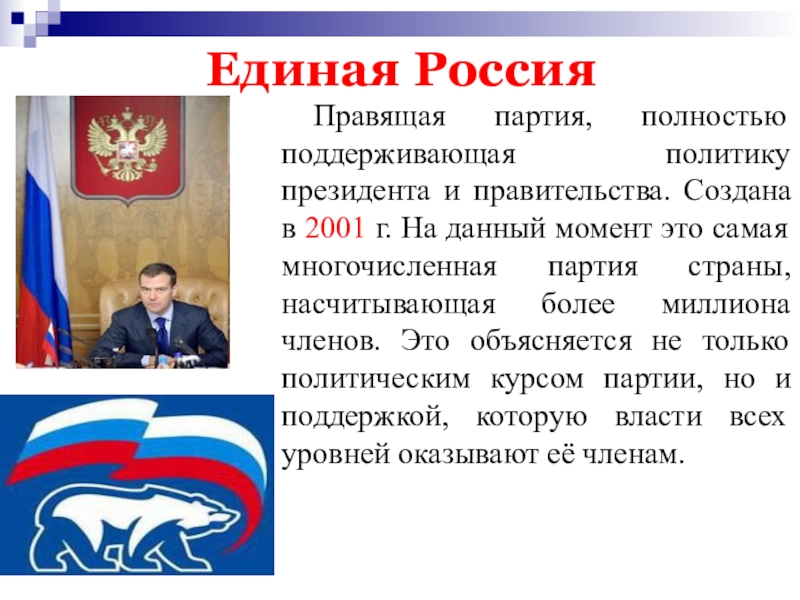 Единая Россия

Правящая партия, полностью поддерживающая политику президента и правительства. Создана в 2001 г. На данный момент это самая многочисленная партия страны, насчитывающая более миллиона членов. Это объясняется не только политическим курсом партии, но и поддержкой, которую власти всех уровней оказывают её членам.